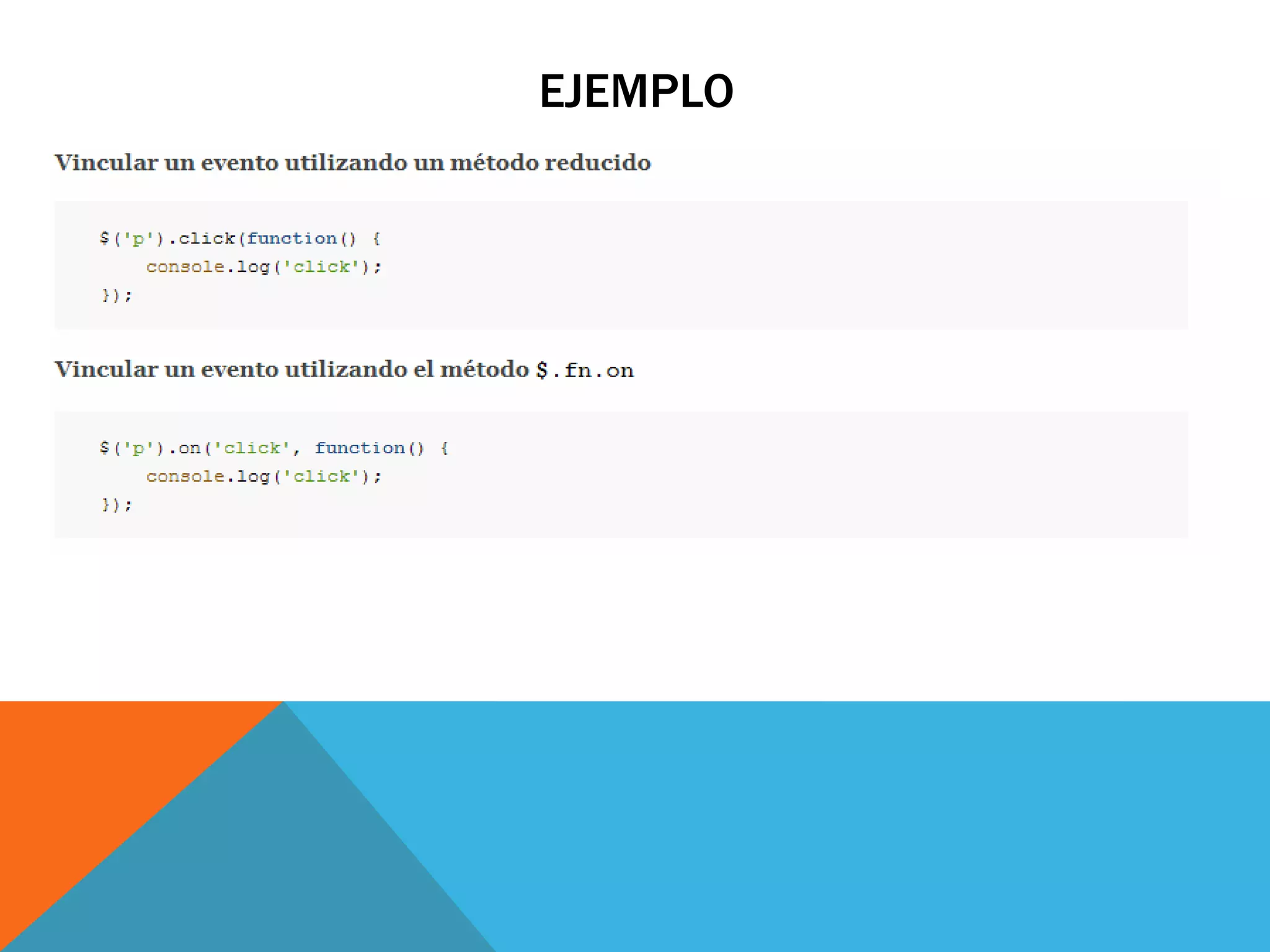 EJEMPLO

Vincular un evento utilizando un método reducido

$('p').click(function() {
    console.log('click');
});

Vincular un evento utilizando el método $.fn.on

$('p').on('click', function() {
    console.log('click');
});